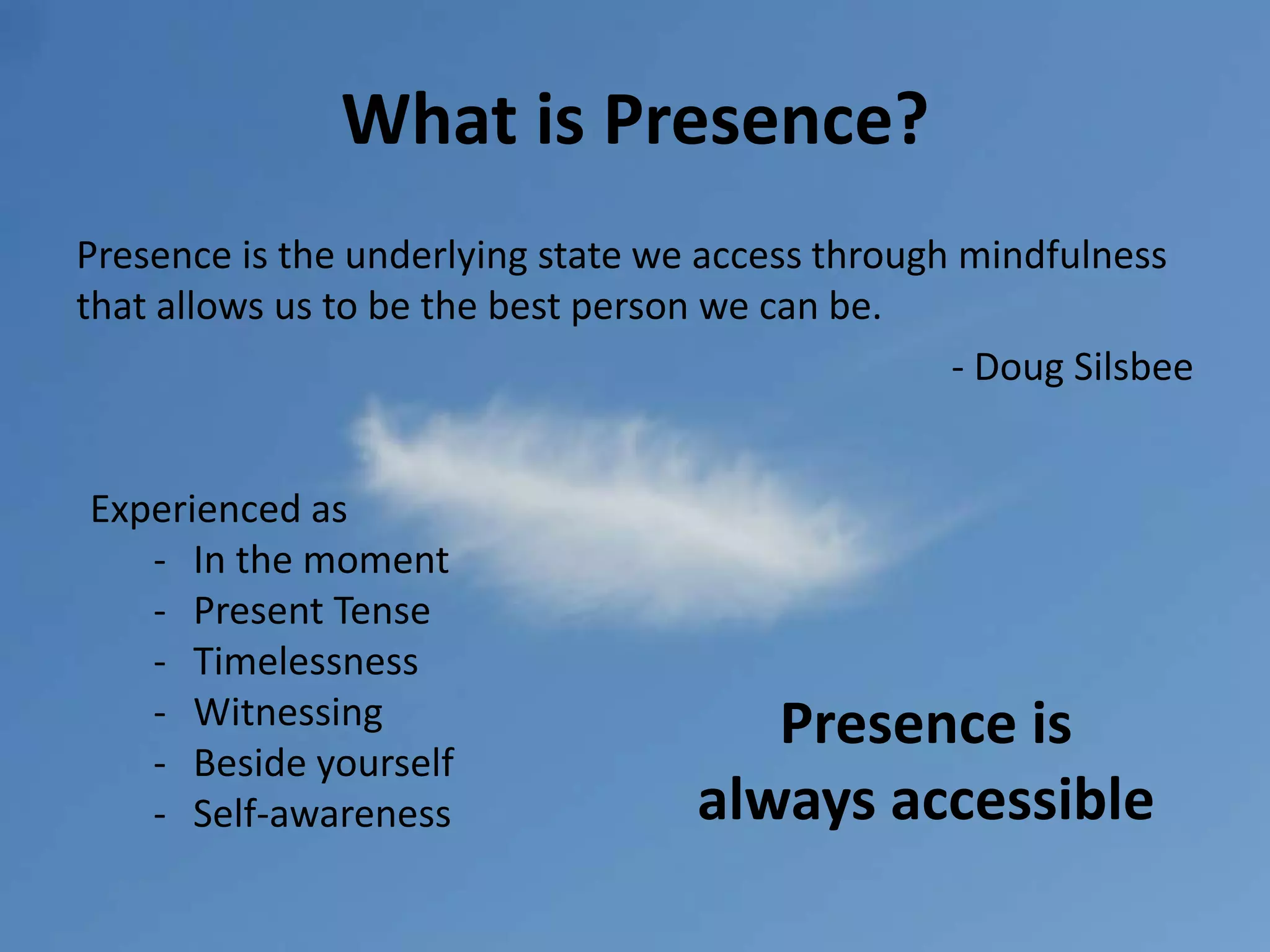 What is Presence?

Presence is the underlying state we access through mindfulness that allows us to be the best person we can be.

- Doug Silsbee

Experienced as
- In the moment
- Present Tense
- Timelessness
- Witnessing
- Beside yourself
- Self-awareness

Presence is always accessible